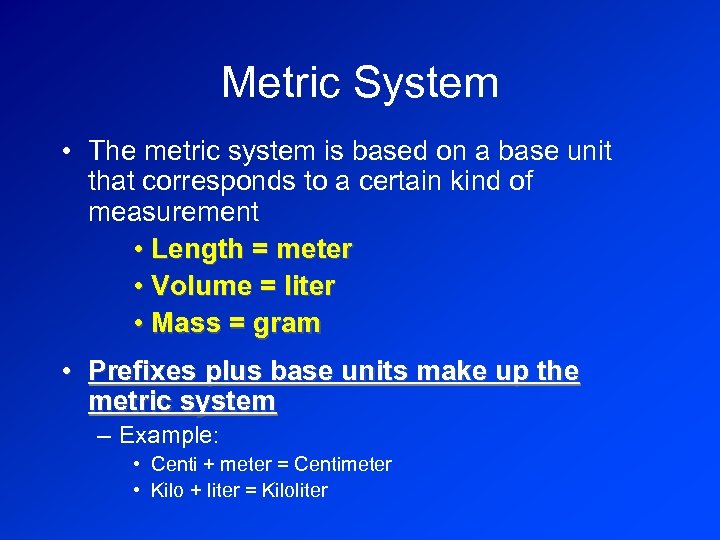 Metric System

• The metric system is based on a base unit that corresponds to a certain kind of measurement

• Length = meter
• Volume = liter
• Mass = gram

• Prefixes plus base units make up the metric system

– Example:
• Centi + meter = Centimeter
• Kilo + liter = Kiloliter